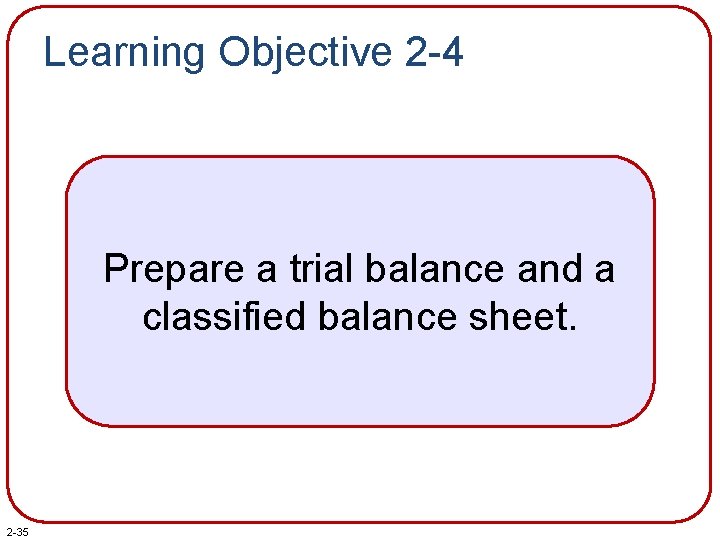 Learning Objective 2-4

Prepare a trial balance and a classified balance sheet.

2-35